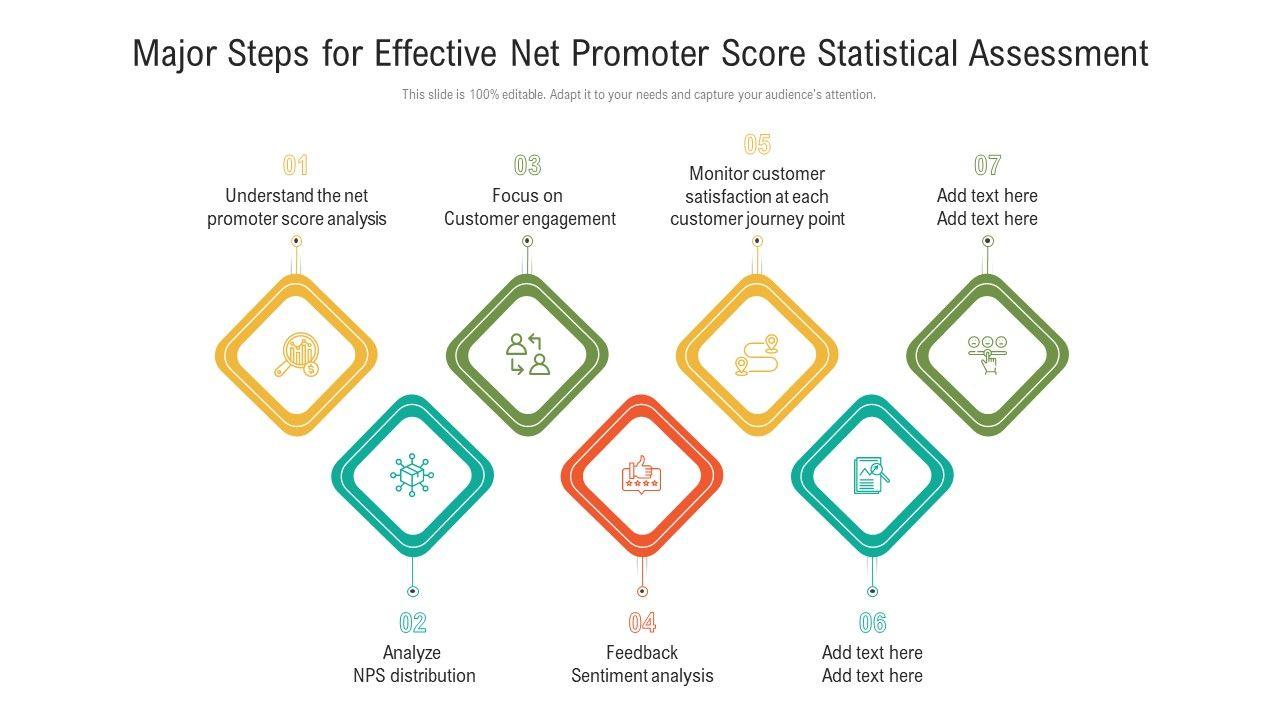 Major Steps for Effective Net Promoter Score Statistical Assessment

This slide is 100% editable. Adapt it to your needs and capture your audience's attention.

01
Understand the net promoter score analysis

03
Focus on Customer engagement

05
Monitor customer satisfaction at each customer journey point

07
Add text here Add text here

02
Analyze NPS distribution

04
Feedback Sentiment analysis

06
Add text here Add text here